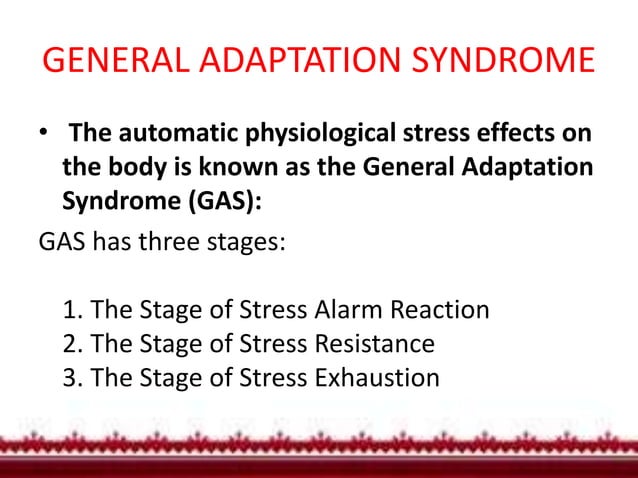 GENERAL ADAPTATION SYNDROME

• The automatic physiological stress effects on the body is known as the General Adaptation Syndrome (GAS):

GAS has three stages:

1. The Stage of Stress Alarm Reaction
2. The Stage of Stress Resistance
3. The Stage of Stress Exhaustion